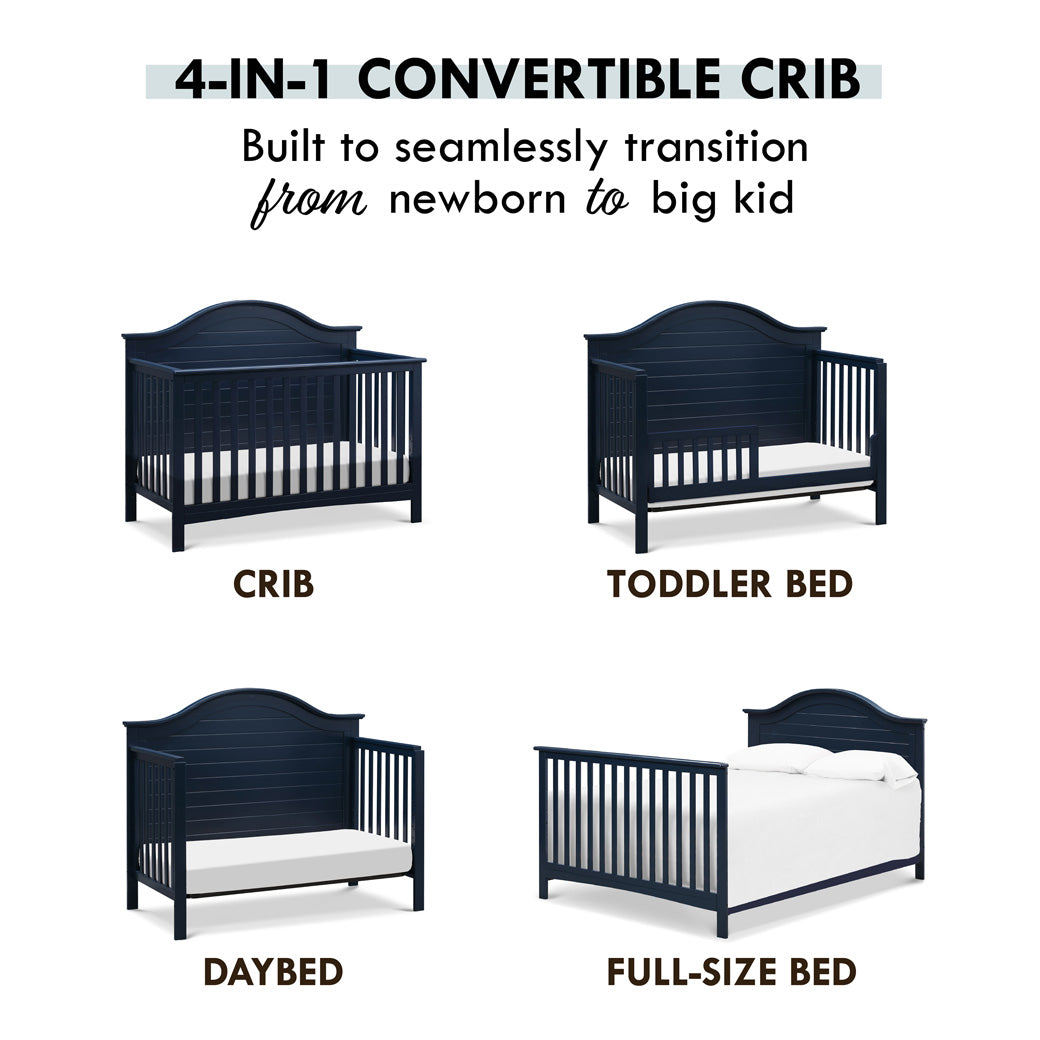 4-IN-1 CONVERTIBLE CRIB

Built to seamlessly transition from newborn to big kid

CRIB

TODDLER BED

DAYBED

FULL-SIZE BED